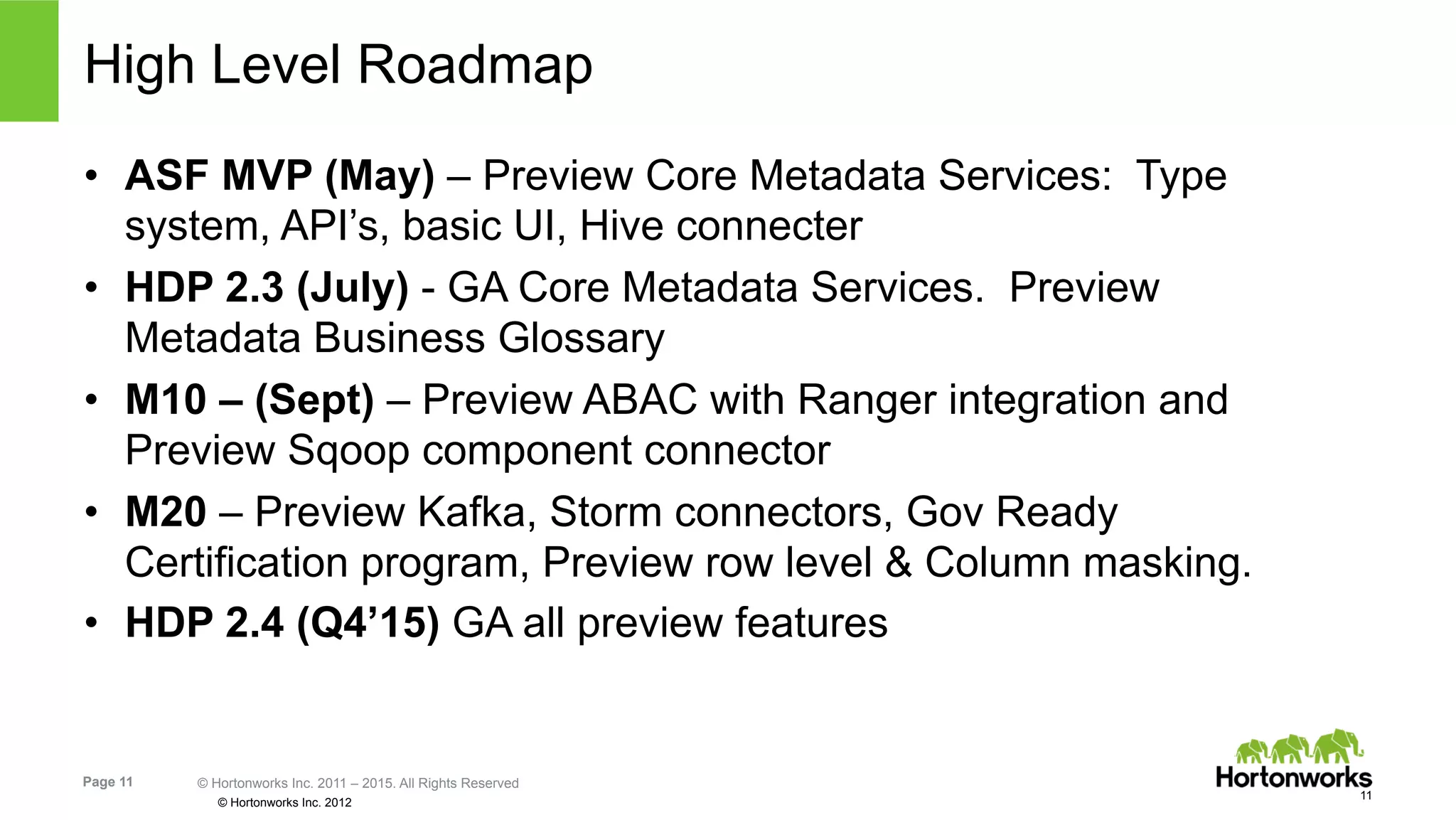 High Level Roadmap

• ASF MVP (May) – Preview Core Metadata Services: Type system, API's, basic UI, Hive connecter
• HDP 2.3 (July) - GA Core Metadata Services. Preview Metadata Business Glossary
• M10 – (Sept) – Preview ABAC with Ranger integration and Preview Sqoop component connector
• M20 – Preview Kafka, Storm connectors, Gov Ready Certification program, Preview row level & Column masking.
• HDP 2.4 (Q4'15) GA all preview features

Page 11 © Hortonworks Inc. 2011 – 2015. All Rights Reserved
© Hortonworks Inc. 2012

Hortonworks
11